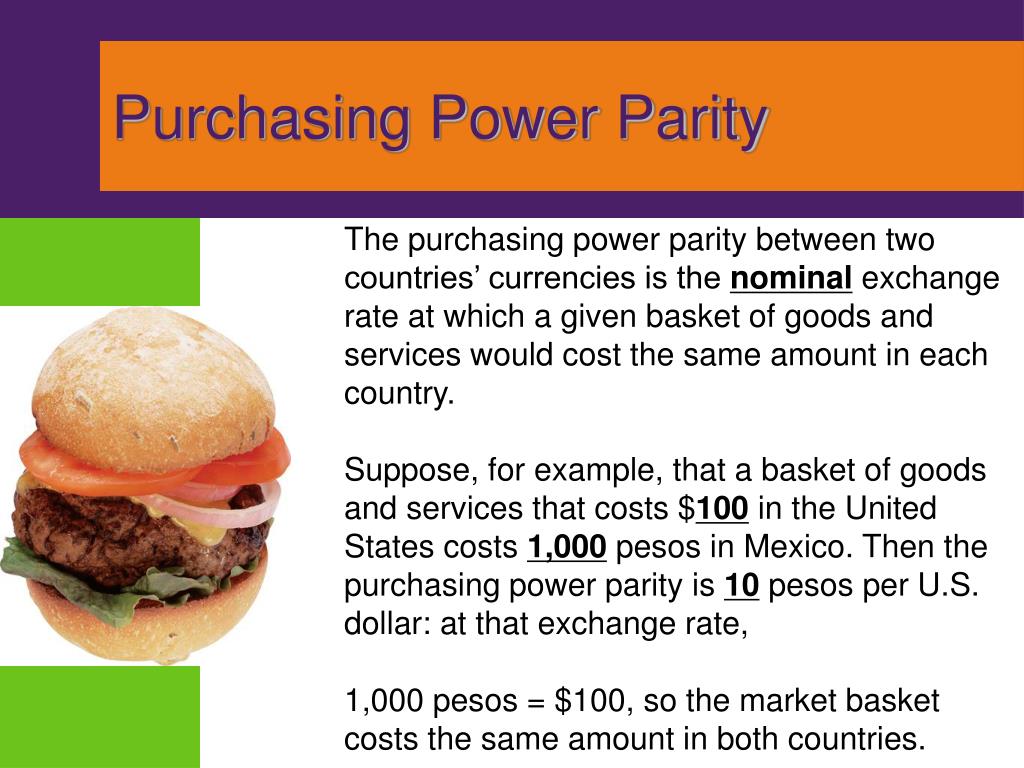 Purchasing Power Parity

The purchasing power parity between two countries’ currencies is the nominal exchange rate at which a given basket of goods and services would cost the same amount in each country.

Suppose, for example, that a basket of goods and services that costs \$100 in the United States costs 1,000 pesos in Mexico. Then the purchasing power parity is 10 pesos per U.S. dollar: at that exchange rate,

1,000 pesos = \$100, so the market basket costs the same amount in both countries.